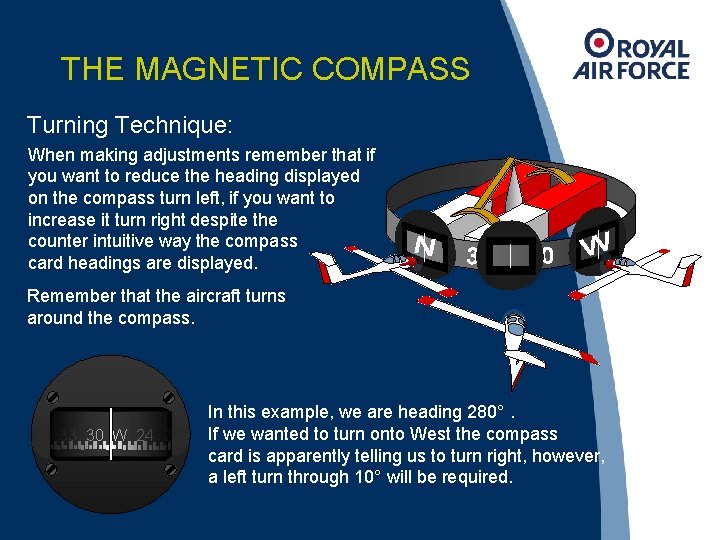 THE MAGNETIC COMPASS

ROYAL AIR FORCE

Turning Technique:

When making adjustments remember that if you want to reduce the heading displayed on the compass turn left, if you want to increase it turn right despite the counter intuitive way the compass card headings are displayed.

Remember that the aircraft turns around the compass.

N 3 0 W

33 30 W 24

In this example, we are heading 280° . If we wanted to turn onto West the compass card is apparently telling us to turn right, however, a left turn through 10° will be required.